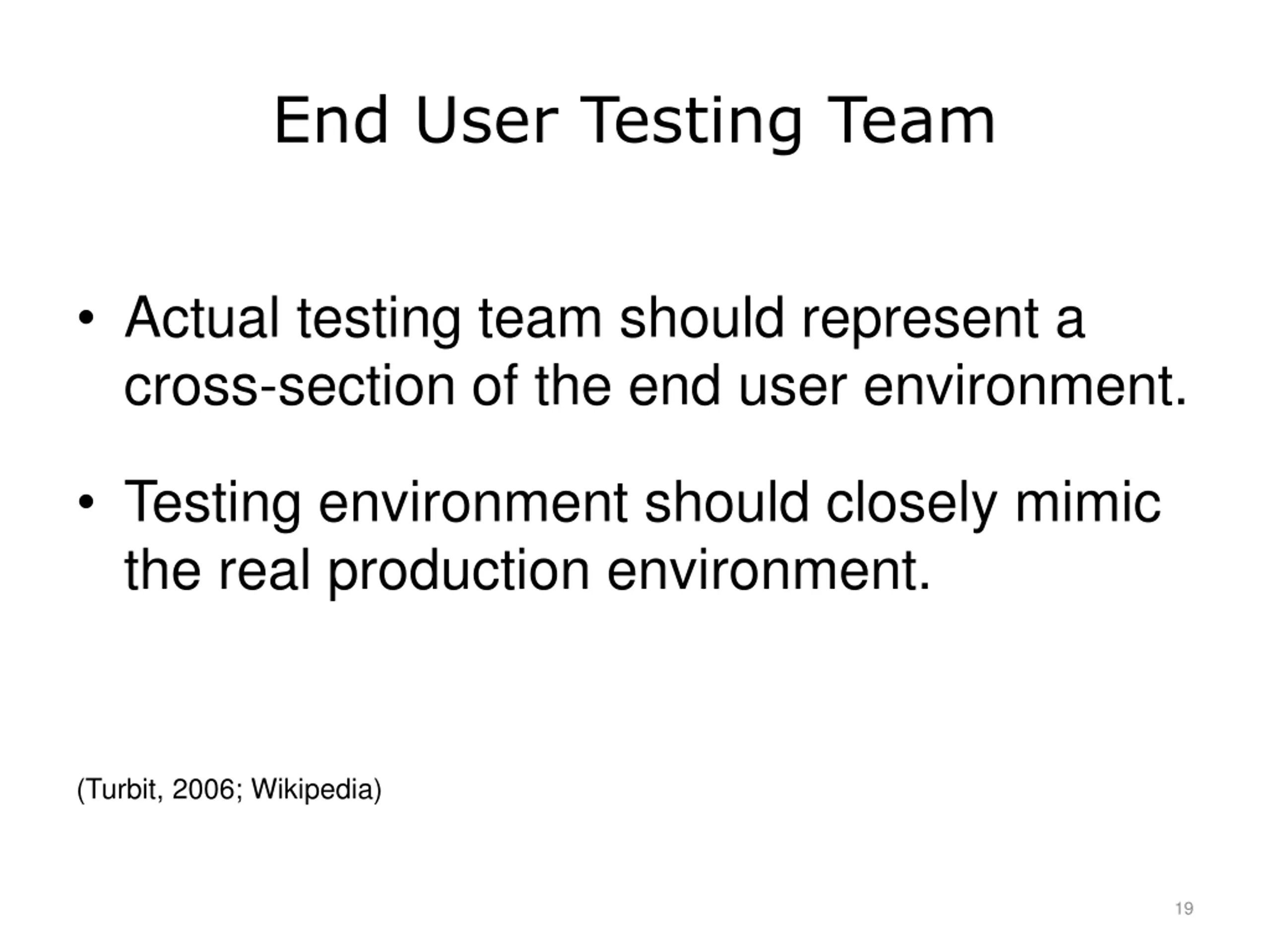 End User Testing Team

• Actual testing team should represent a cross-section of the end user environment.

• Testing environment should closely mimic the real production environment.

(Turbit, 2006; Wikipedia)

19